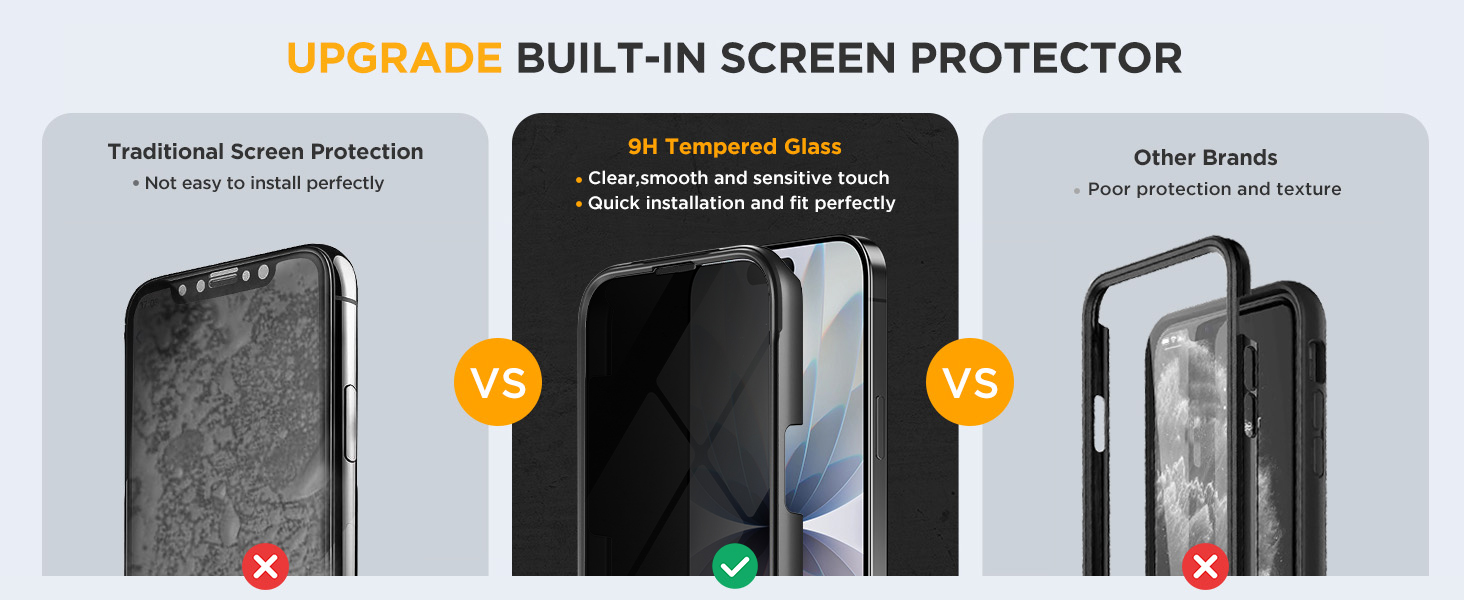 UPGRADE BUILT-IN SCREEN PROTECTOR

Traditional Screen Protection
• Not easy to install perfectly

VS

9H Tempered Glass
• Clear,smooth and sensitive touch
• Quick installation and fit perfectly

VS

Other Brands
• Poor protection and texture